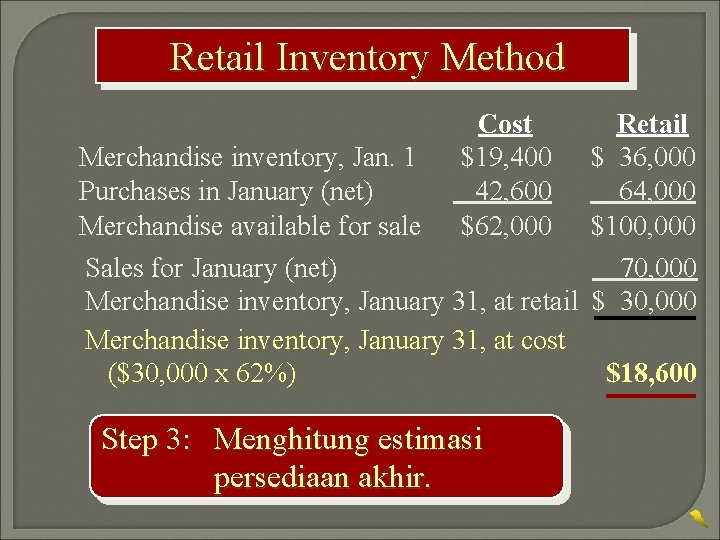 Retail Inventory Method

| | Cost | Retail |
|---|---|---|
| Merchandise inventory, Jan. 1 | \$19,400 | \$ 36,000 |
| Purchases in January (net) | 42,600 | 64,000 |
| Merchandise available for sale | \$62,000 | \$100,000 |
| Sales for January (net) | | 70,000 |
| Merchandise inventory, January 31, at retail | | \$ 30,000 |
| Merchandise inventory, January 31, at cost (\$30,000 x 62%) | | \$18,600 |

Step 3: Menghitung estimasi persediaan akhir.